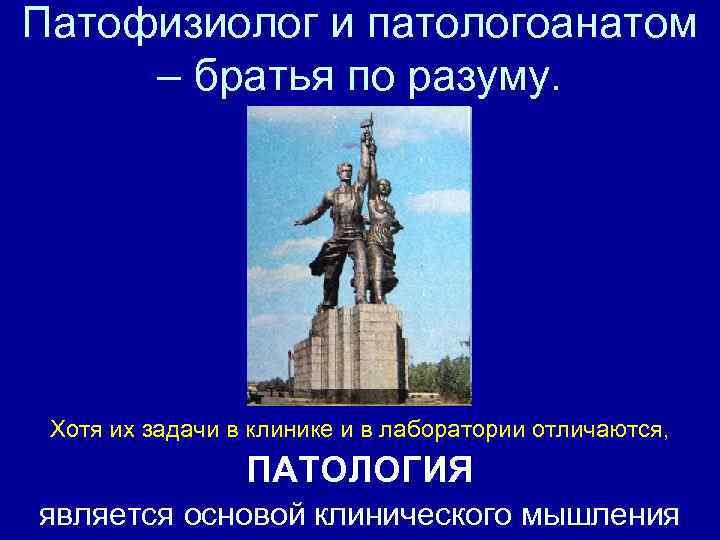 Патофизиолог и патологоанатом – братья по разуму.

Хотя их задачи в клинике и в лаборатории отличаются,

ПАТОЛОГИЯ

является основой клинического мышления